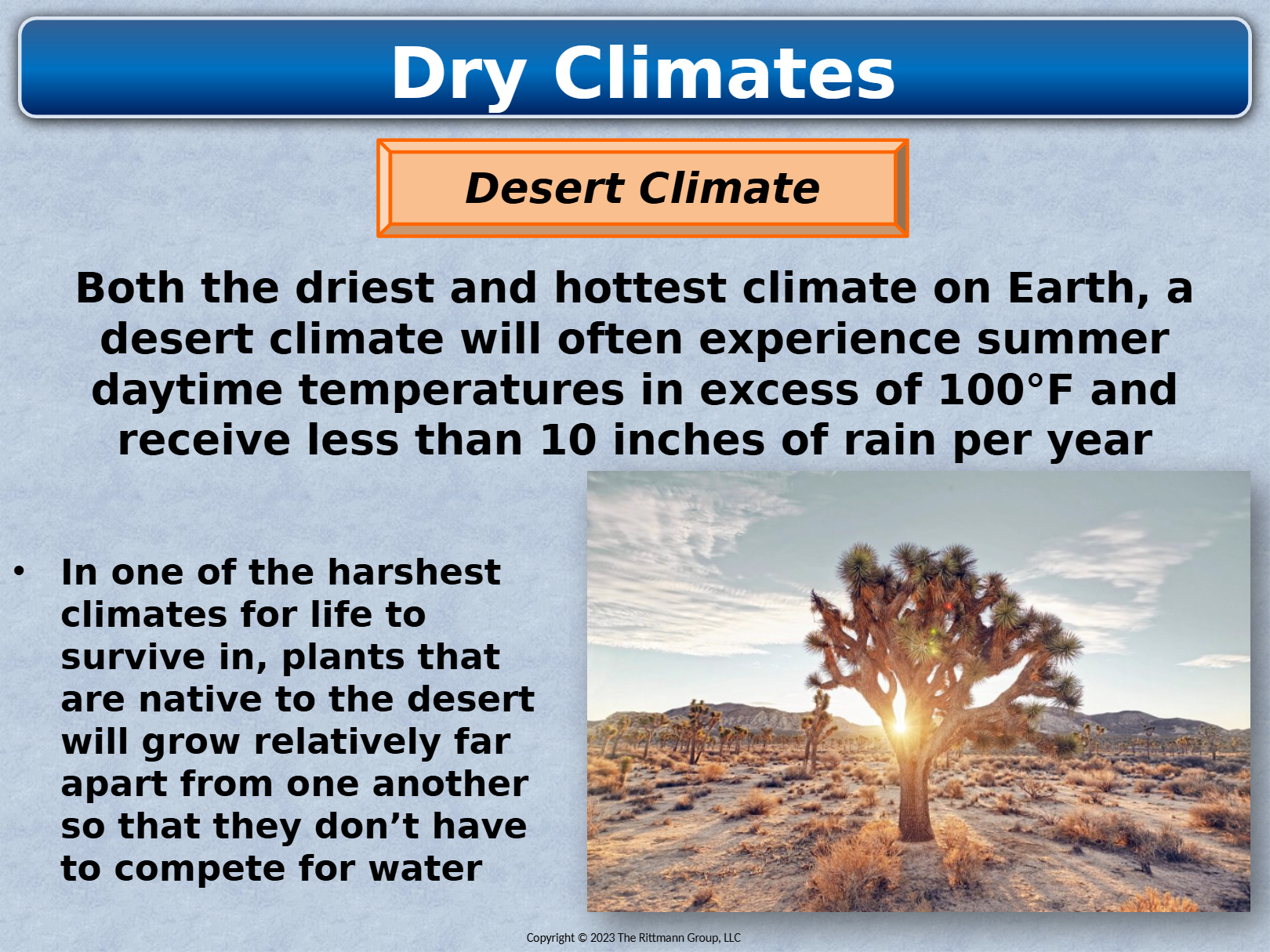 Dry Climates

Desert Climate

Both the driest and hottest climate on Earth, a desert climate will often experience summer daytime temperatures in excess of 100°F and receive less than 10 inches of rain per year

• In one of the harshest climates for life to survive in, plants that are native to the desert will grow relatively far apart from one another so that they don’t have to compete for water

Copyright © 2023 The Rittmann Group, LLC